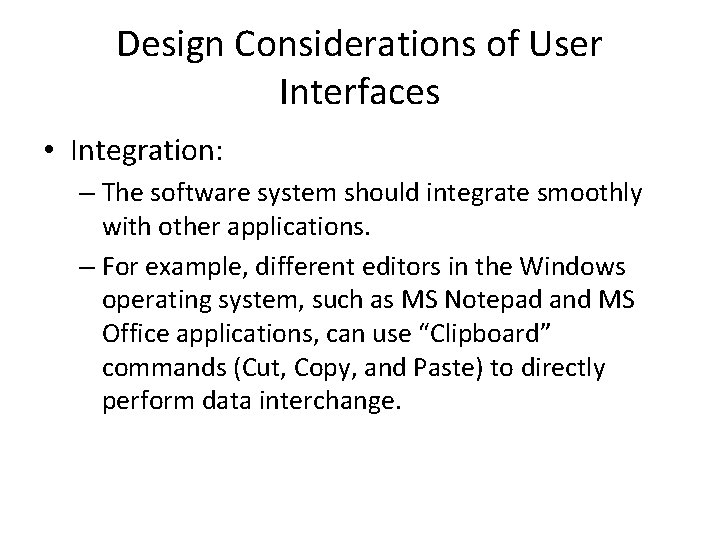 Design Considerations of User Interfaces

• Integration:
– The software system should integrate smoothly with other applications.
– For example, different editors in the Windows operating system, such as MS Notepad and MS Office applications, can use “Clipboard” commands (Cut, Copy, and Paste) to directly perform data interchange.